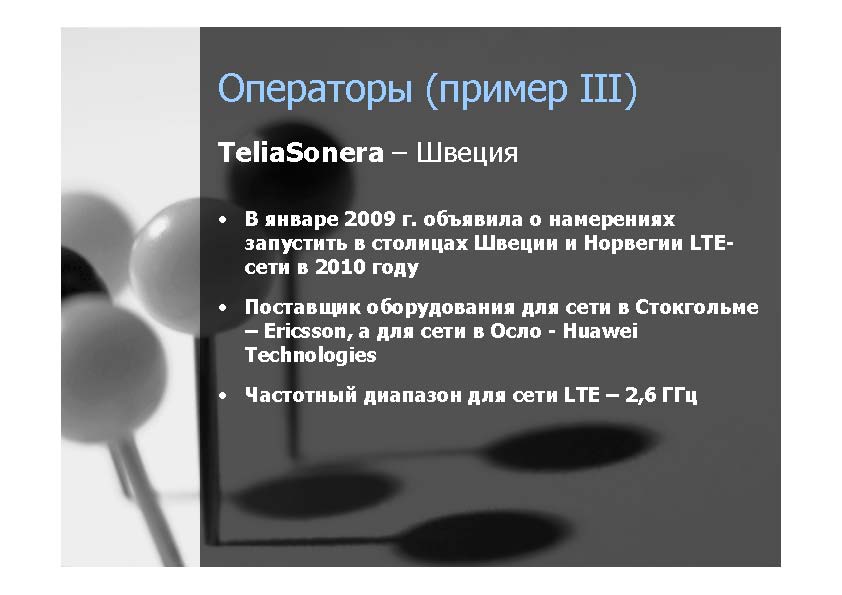 Операторы (пример III)

TeliaSonera – Швеция

• В январе 2009 г. объявила о намерениях запустить в столицах Швеции и Норвегии LTE-сети в 2010 году

• Поставщик оборудования для сети в Стокгольме – Ericsson, а для сети в Осло - Huawei Technologies

• Частотный диапазон для сети LTE – 2,6 ГГц